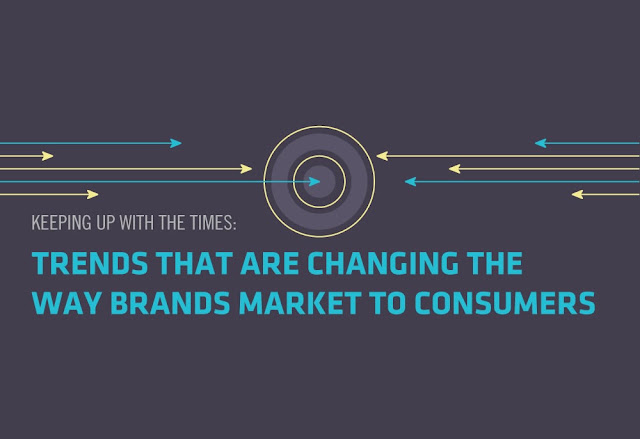 KEEPING UP WITH THE TIMES:

TRENDS THAT ARE CHANGING THE WAY BRANDS MARKET TO CONSUMERS